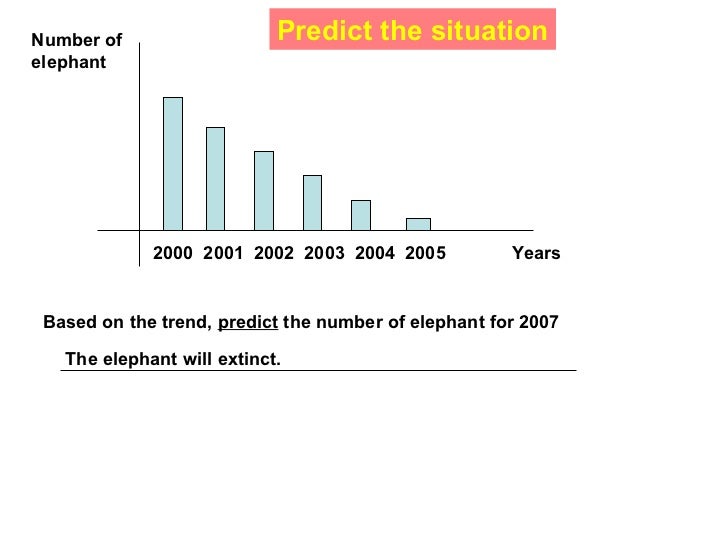 Predict the situation

Number of elephant

2000 2001 2002 2003 2004 2005 Years

Based on the trend, predict the number of elephant for 2007

The elephant will extinct.